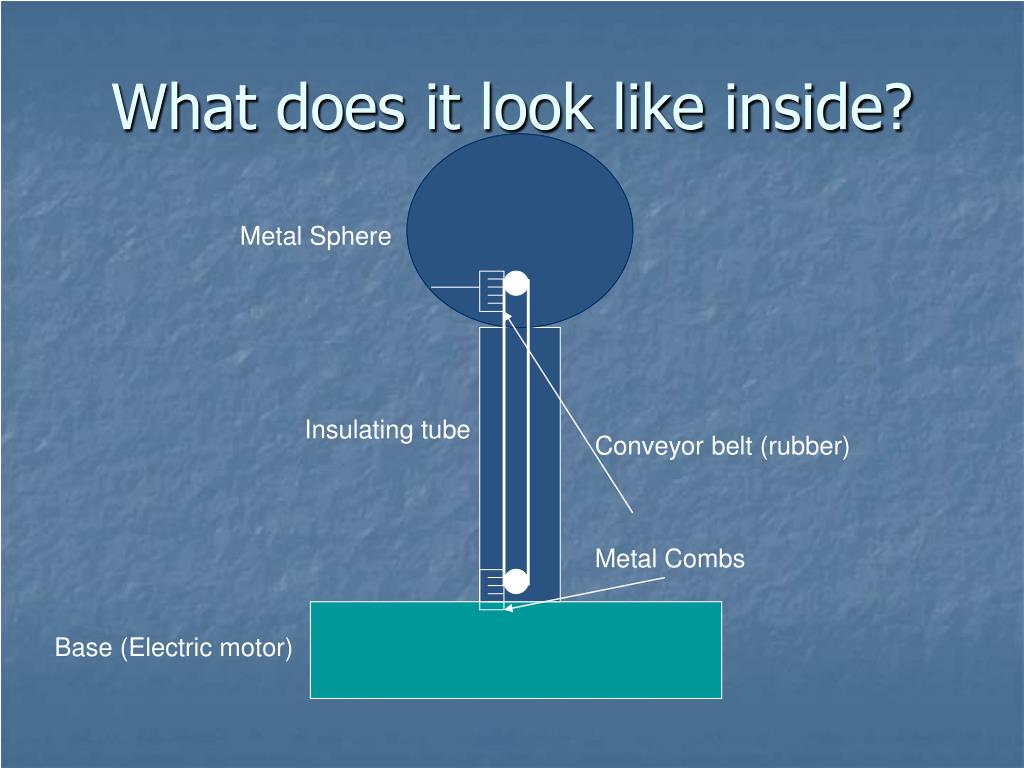 What does it look like inside?

Metal Sphere

Insulating tube

Conveyor belt (rubber)

Metal Combs

Base (Electric motor)